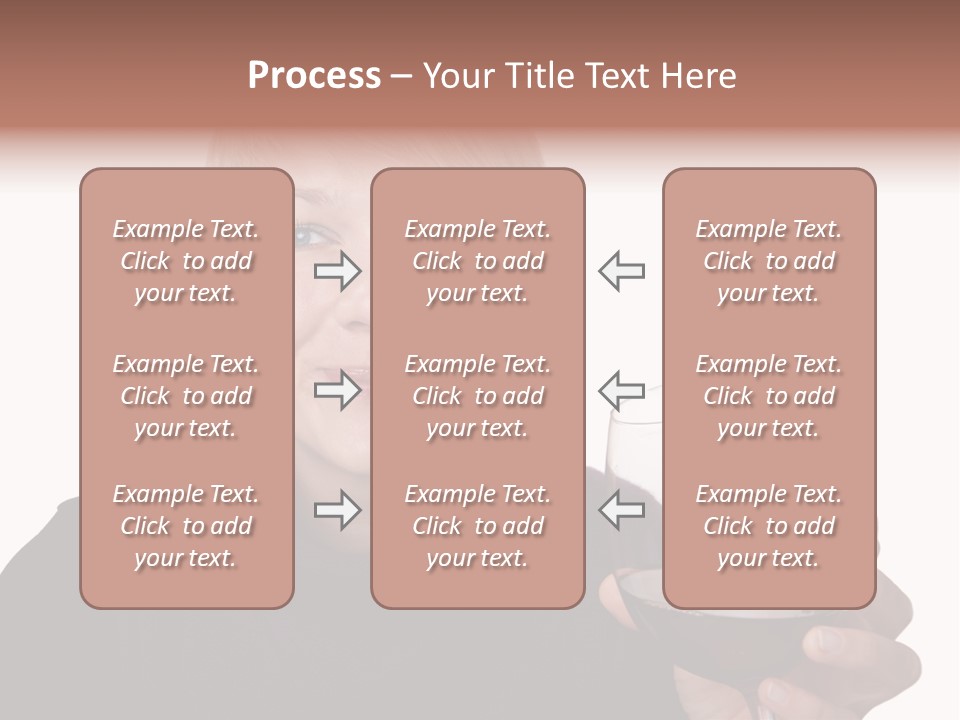 Process – Your Title Text Here

Example Text. Click to add your text.

Example Text. Click to add your text.

Example Text. Click to add your text.

Example Text. Click to add your text.

Example Text. Click to add your text.

Example Text. Click to add your text.

Example Text. Click to add your text.

Example Text. Click to add your text.

Example Text. Click to add your text.